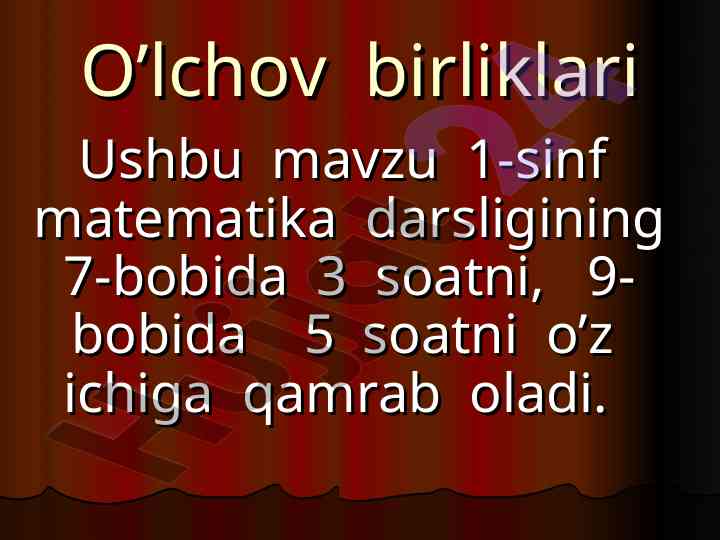 O’lchov birliklari

Ushbu mavzu 1-sinf matematika darsligining 7-bobida 3 soatni, 9-bobida 5 soatni o’z ichiga qamrab oladi.